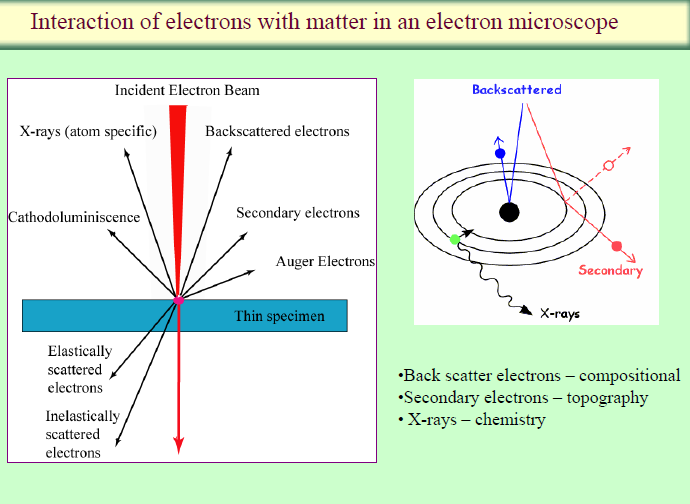 Interaction of electrons with matter in an electron microscope

Incident Electron Beam

X-rays (atom specific)

Backscattered electrons

Cathodoluminiscence

Secondary electrons

Auger Electrons

Thin specimen

Elastically scattered electrons

Inelastically scattered electrons

Backscattered

Secondary

X-rays

•Back scatter electrons – compositional
•Secondary electrons – topography
• X-rays – chemistry